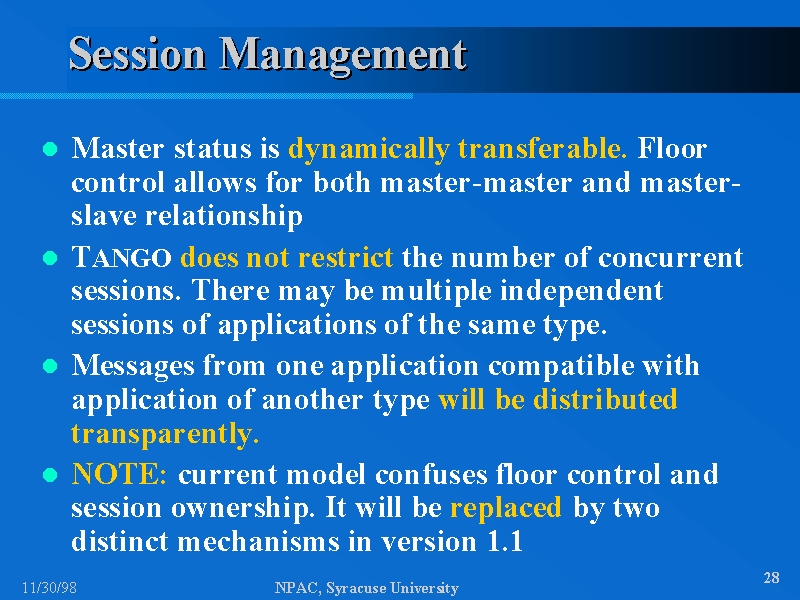 Session Management

- Master status is dynamically transferable. Floor control allows for both master-master and master-slave relationship
- TANGO does not restrict the number of concurrent sessions. There may be multiple independent sessions of applications of the same type.
- Messages from one application compatible with application of another type will be distributed transparently.
- NOTE: current model confuses floor control and session ownership. It will be replaced by two distinct mechanisms in version 1.1

11/30/98

NPAC, Syracuse University

28